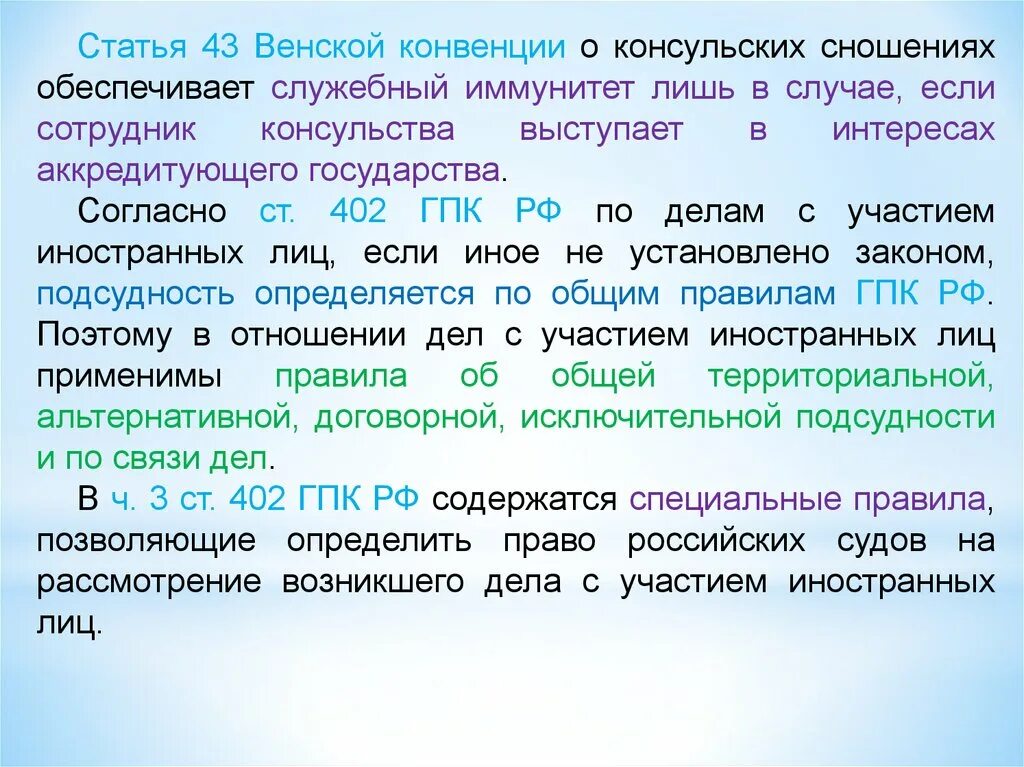 Статья 43 Венской конвенции о консульских сношениях обеспечивает служебный иммунитет лишь в случае, если сотрудник консульства выступает в интересах аккредитующего государства.

Согласно ст. 402 ГПК РФ по делам с участием иностранных лиц, если иное не установлено законом, подсудность определяется по общим правилам ГПК РФ. Поэтому в отношении дел с участием иностранных лиц применимы правила об общей территориальной, альтернативной, договорной, исключительной подсудности и по связи дел.

В ч. 3 ст. 402 ГПК РФ содержатся специальные правила, позволяющие определить право российских судов на рассмотрение возникшего дела с участием иностранных лиц.